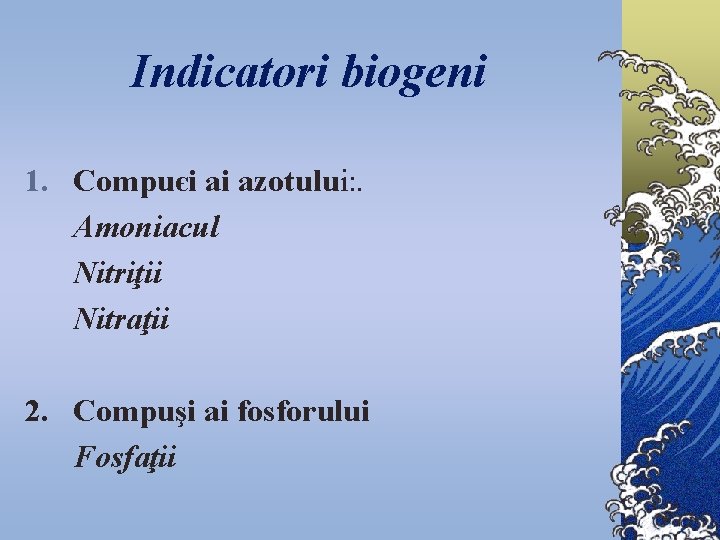 Indicatori biogeni

1. Compuєi ai azotului:.
Amoniacul
Nitriţii
Nitraţii

2. Compuşi ai fosforului
Fosfaţii